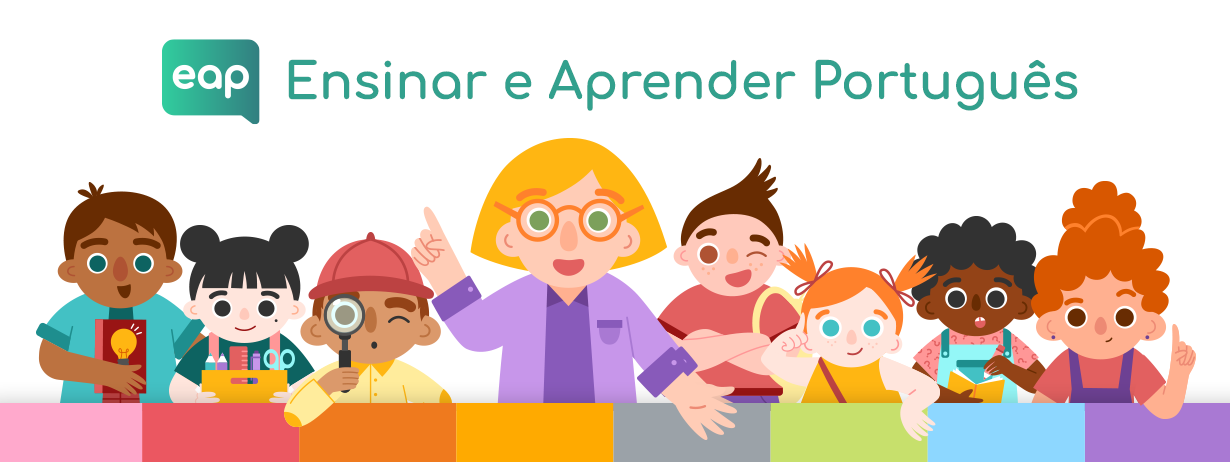 eap Ensinar e Aprender Português